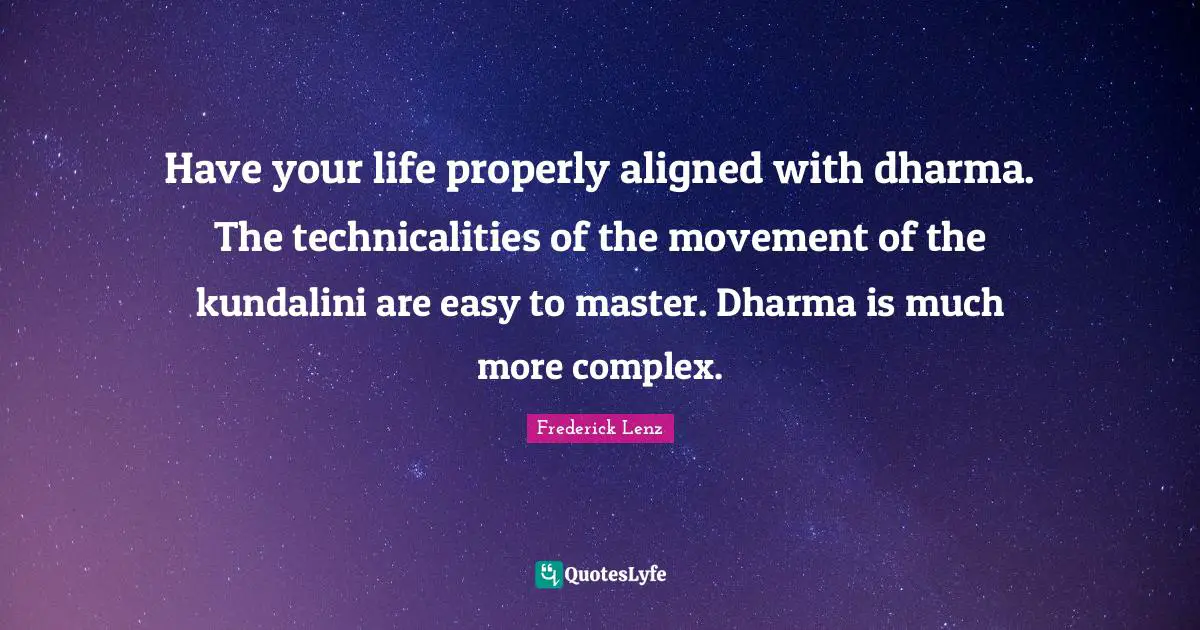 Have your life properly aligned with dharma. The technicalities of the movement of the kundalini are easy to master. Dharma is much more complex.

Frederick Lenz

QuotesLyfe